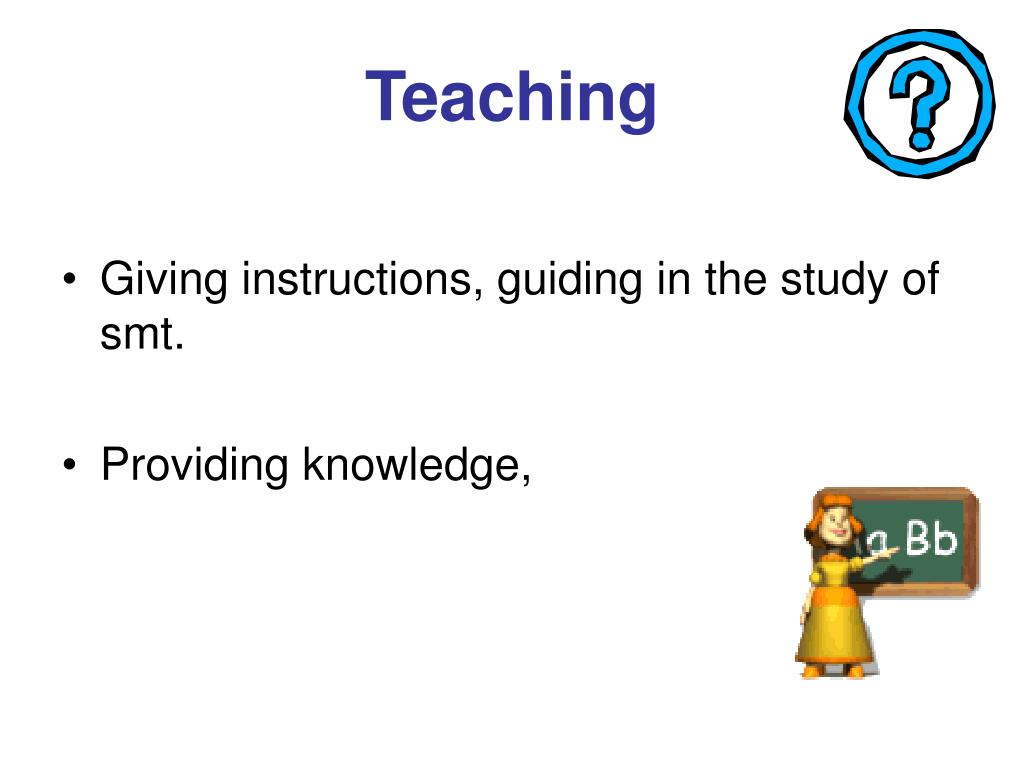 Teaching

?

• Giving instructions, guiding in the study of smt.

• Providing knowledge,

a Bb